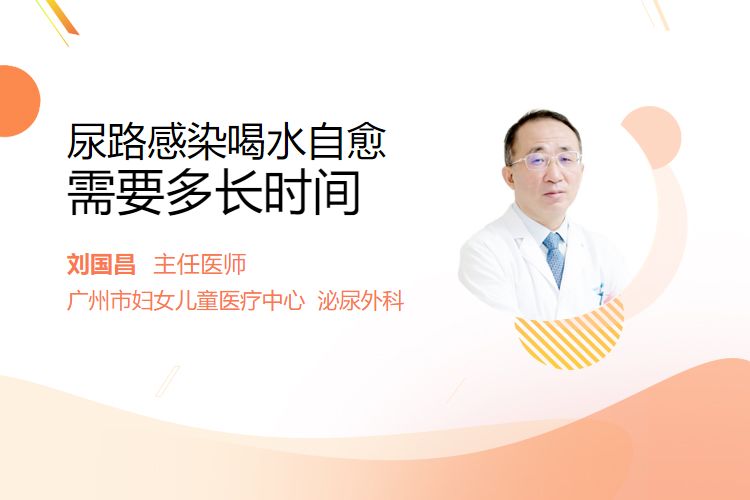 尿路感染喝水自愈
需要多长时间

刘国昌 主任医师
广州市妇女儿童医疗中心 泌尿外科